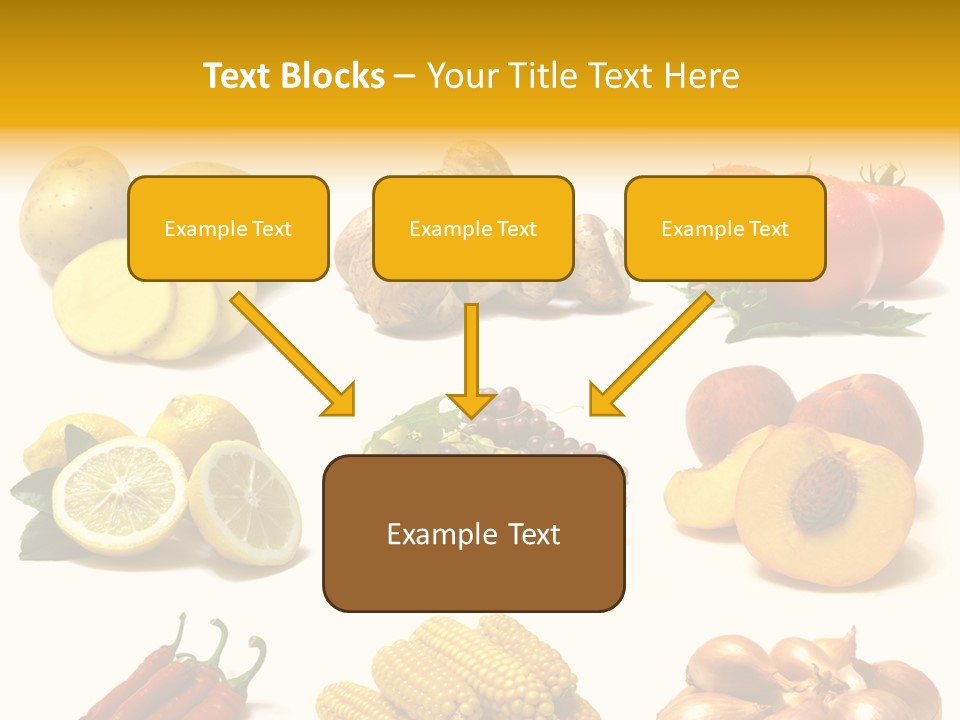 Text Blocks – Your Title Text Here

Example Text

Example Text

Example Text

Example Text